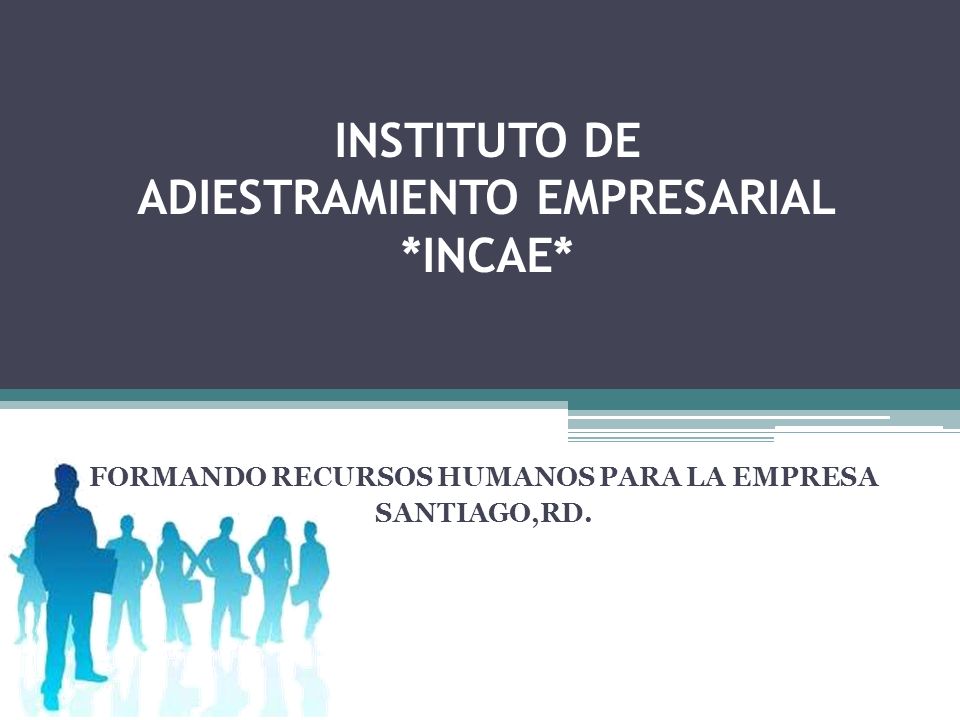 INSTITUTO DE
ADIESTRAMIENTO EMPRESARIAL
*INCAE*

FORMANDO RECURSOS HUMANOS PARA LA EMPRESA
SANTIAGO,RD.